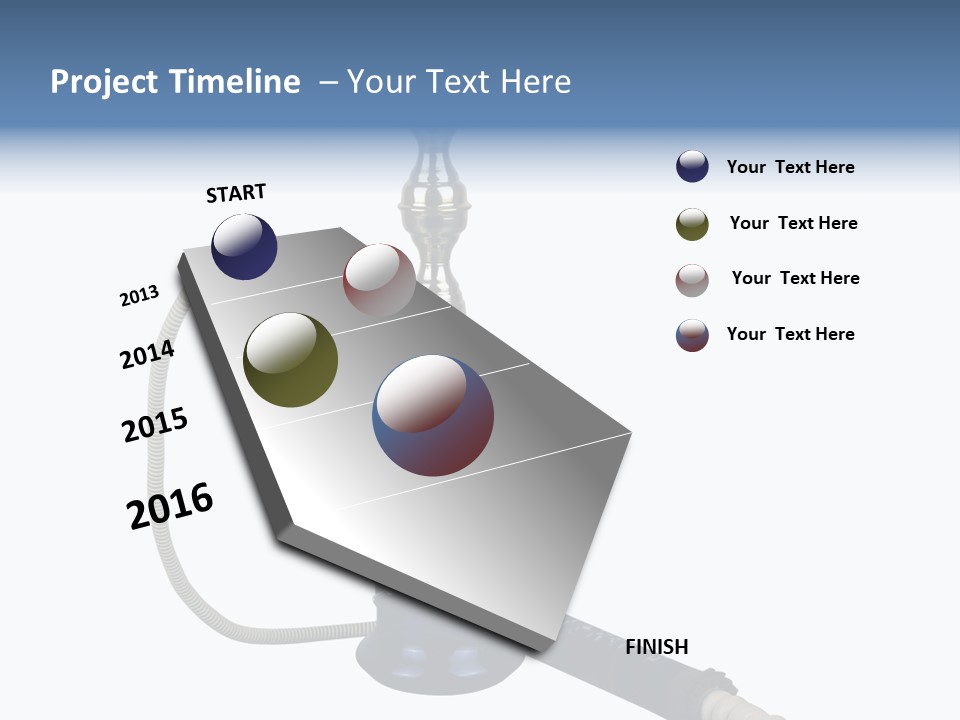 Project Timeline – Your Text Here

START

2013

2014

2015

2016

FINISH

Your Text Here

Your Text Here

Your Text Here

Your Text Here